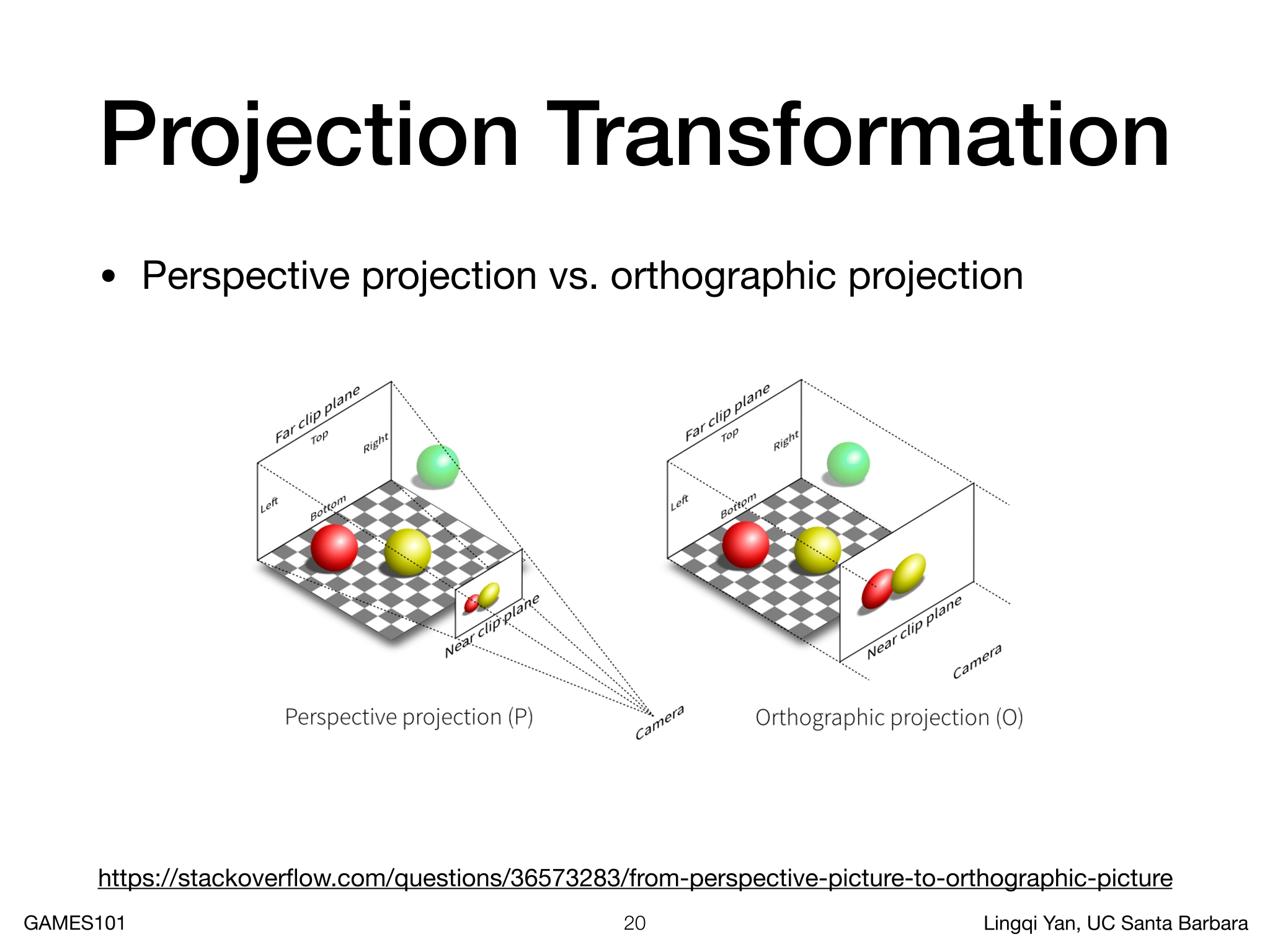 Projection Transformation

• Perspective projection vs. orthographic projection

Far clip plane
Top
Right
Left
Bottom
Near clip plane
Camera
Perspective projection (P)

Far clip plane
Top
Right
Left
Bottom
Near clip plane
Camera
Orthographic projection (O)

https://stackoverflow.com/questions/36573283/from-perspective-picture-to-orthographic-picture

GAMES101
20
Lingqi Yan, UC Santa Barbara